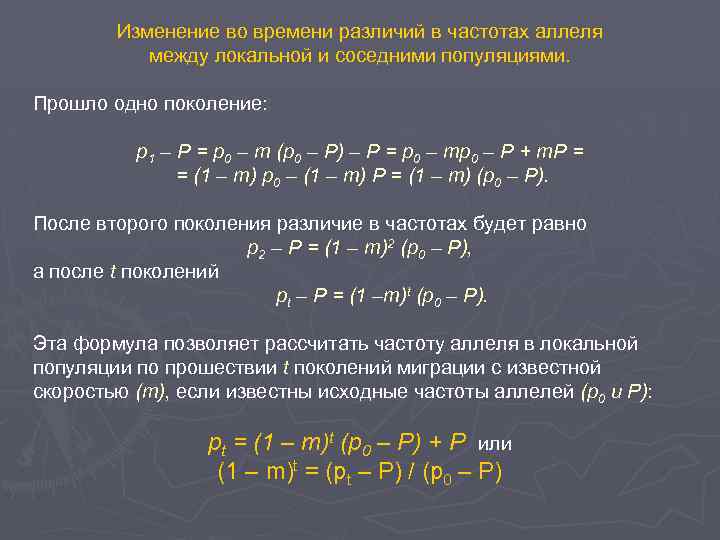 Изменение во времени различий в частотах аллеля между локальной и соседними популяциями.

Прошло одно поколение:

$p_1 – P = p_0 – m (p_0 – P) – P = p_0 – mp_0 – P + mP =$
$= (1 – m) p_0 – (1 – m) P = (1 – m) (p_0 – P).$

После второго поколения различие в частотах будет равно
$p_2 – P = (1 – m)^2 (p_0 – P),$
а после $t$ поколений
$p_t – P = (1 –m)^t (p_0 – P).$

Эта формула позволяет рассчитать частоту аллеля в локальной популяции по прошествии $t$ поколений миграции с известной скоростью $(m)$, если известны исходные частоты аллелей $(p_0$ и $P)$:

$p_t = (1 – m)^t (p_0 – P) + P$ или
$(1 – m)^t = (p_t – P) / (p_0 – P)$